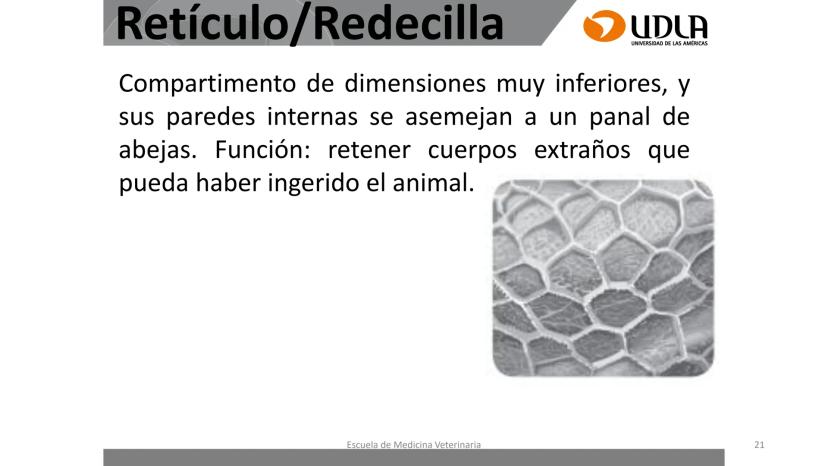 Retículo/Redecilla

UDLA
UNIVERSIDAD DE LAS AMÉRICAS

Compartimento de dimensiones muy inferiores, y sus paredes internas se asemejan a un panal de abejas. Función: retener cuerpos extraños que pueda haber ingerido el animal.

Escuela de Medicina Veterinaria

21